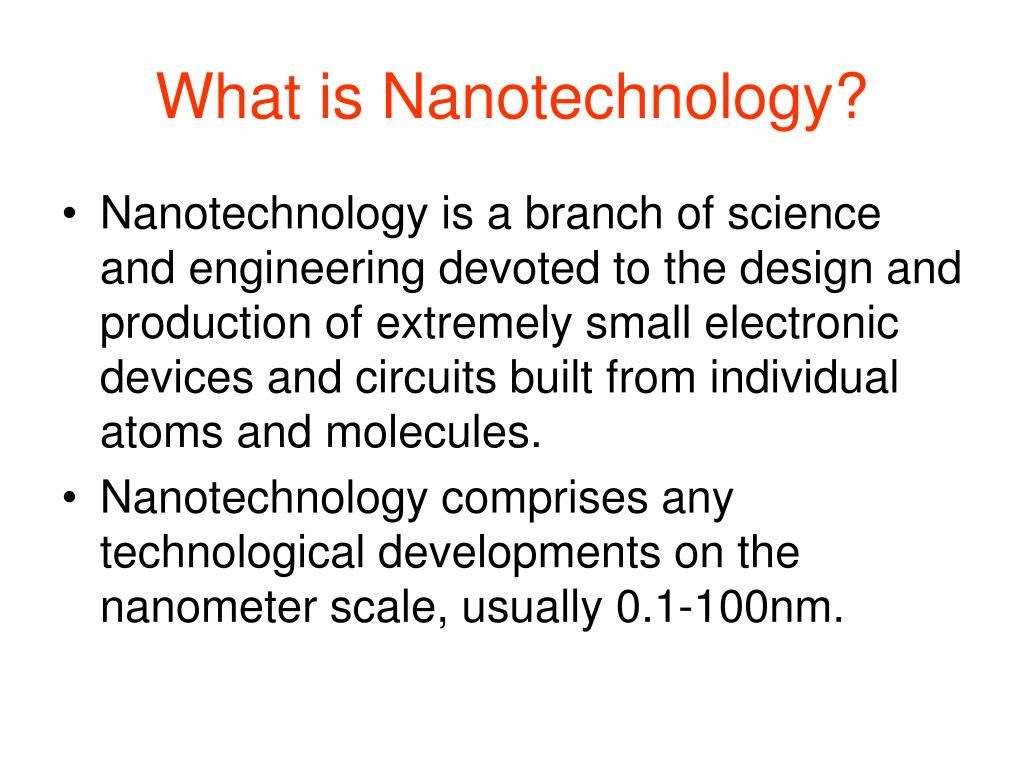 What is Nanotechnology?

• Nanotechnology is a branch of science and engineering devoted to the design and production of extremely small electronic devices and circuits built from individual atoms and molecules.

• Nanotechnology comprises any technological developments on the nanometer scale, usually 0.1-100nm.